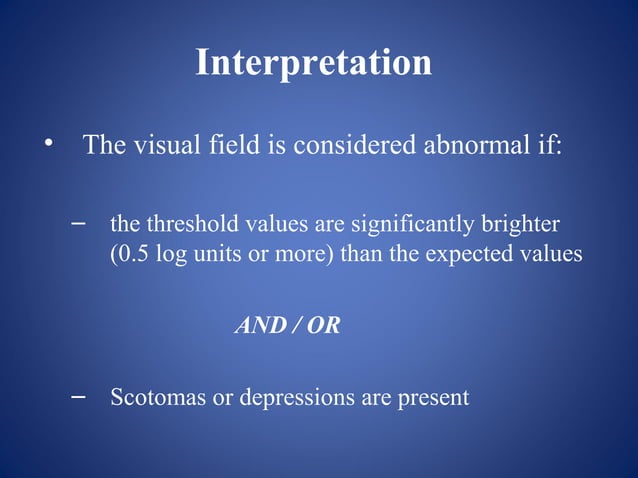 Interpretation

• The visual field is considered abnormal if:

– the threshold values are significantly brighter (0.5 log units or more) than the expected values

AND / OR

– Scotomas or depressions are present